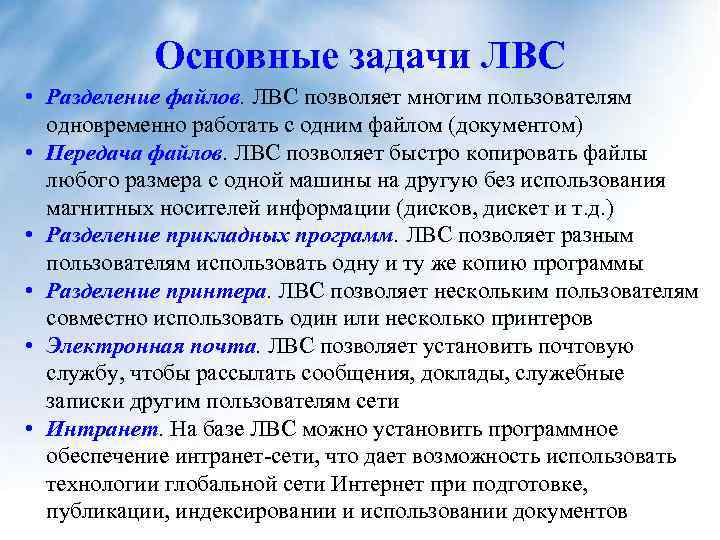 Основные задачи ЛВС

• Разделение файлов. ЛВС позволяет многим пользователям одновременно работать с одним файлом (документом)
• Передача файлов. ЛВС позволяет быстро копировать файлы любого размера с одной машины на другую без использования магнитных носителей информации (дисков, дискет и т.д.)
• Разделение прикладных программ. ЛВС позволяет разным пользователям использовать одну и ту же копию программы
• Разделение принтера. ЛВС позволяет нескольким пользователям совместно использовать один или несколько принтеров
• Электронная почта. ЛВС позволяет установить почтовую службу, чтобы рассылать сообщения, доклады, служебные записки другим пользователям сети
• Интранет. На базе ЛВС можно установить программное обеспечение интранет-сети, что дает возможность использовать технологии глобальной сети Интернет при подготовке, публикации, индексировании и использовании документов